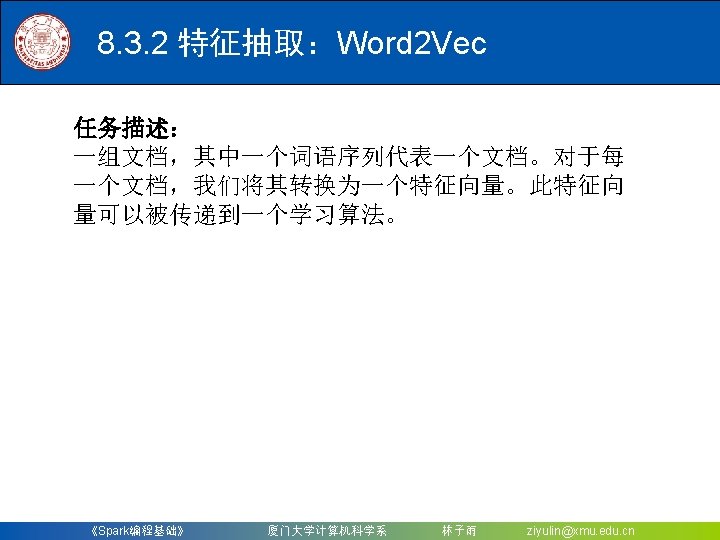 8.3.2 特征抽取：Word2Vec

任务描述：
一组文档，其中一个词语序列代表一个文档。对于每一个文档，我们将其转换为一个特征向量。此特征向量可以被传递到一个学习算法。

《Spark编程基础》 厦门大学计算机科学系 林子雨 ziyulin@xmu.edu.cn